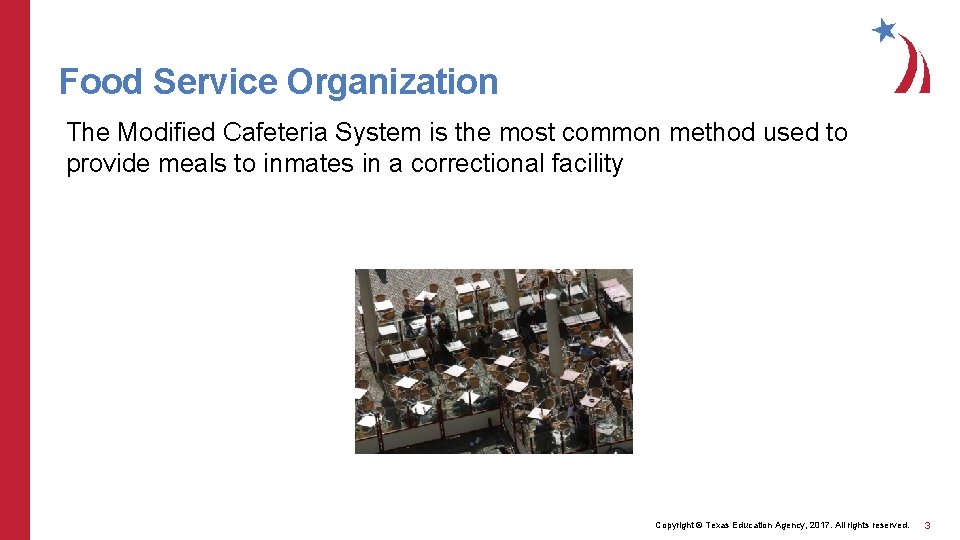 Food Service Organization

The Modified Cafeteria System is the most common method used to provide meals to inmates in a correctional facility

Copyright © Texas Education Agency, 2017. All rights reserved.

3